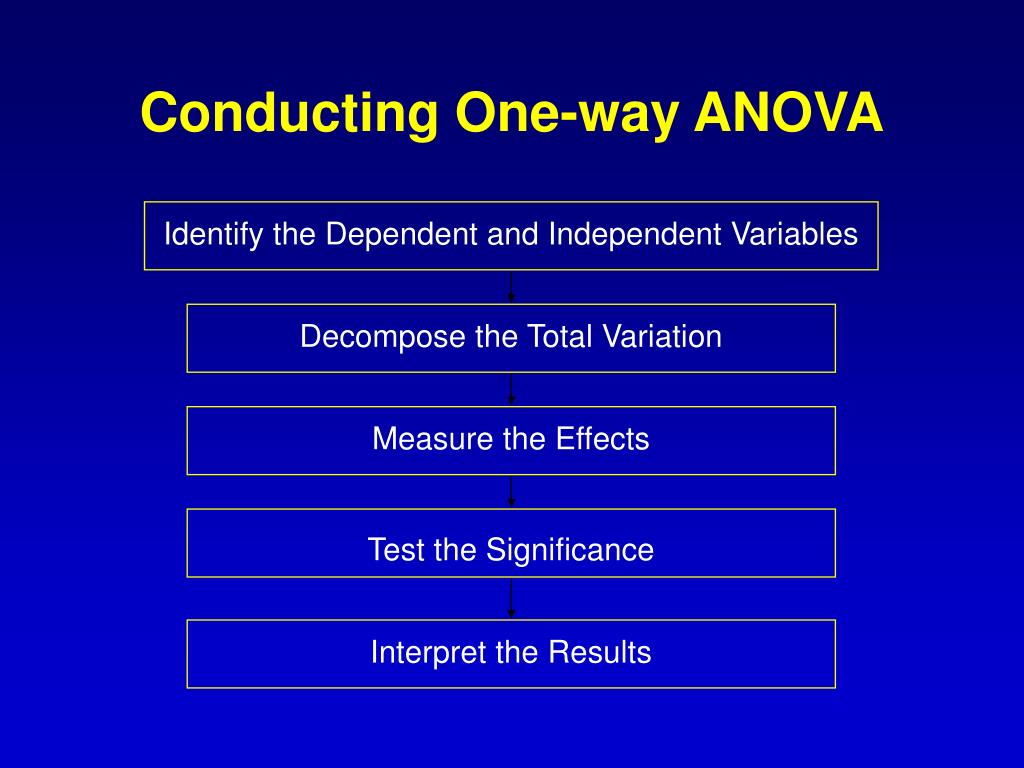 Conducting One-way ANOVA

Identify the Dependent and Independent Variables

Decompose the Total Variation

Measure the Effects

Test the Significance

Interpret the Results